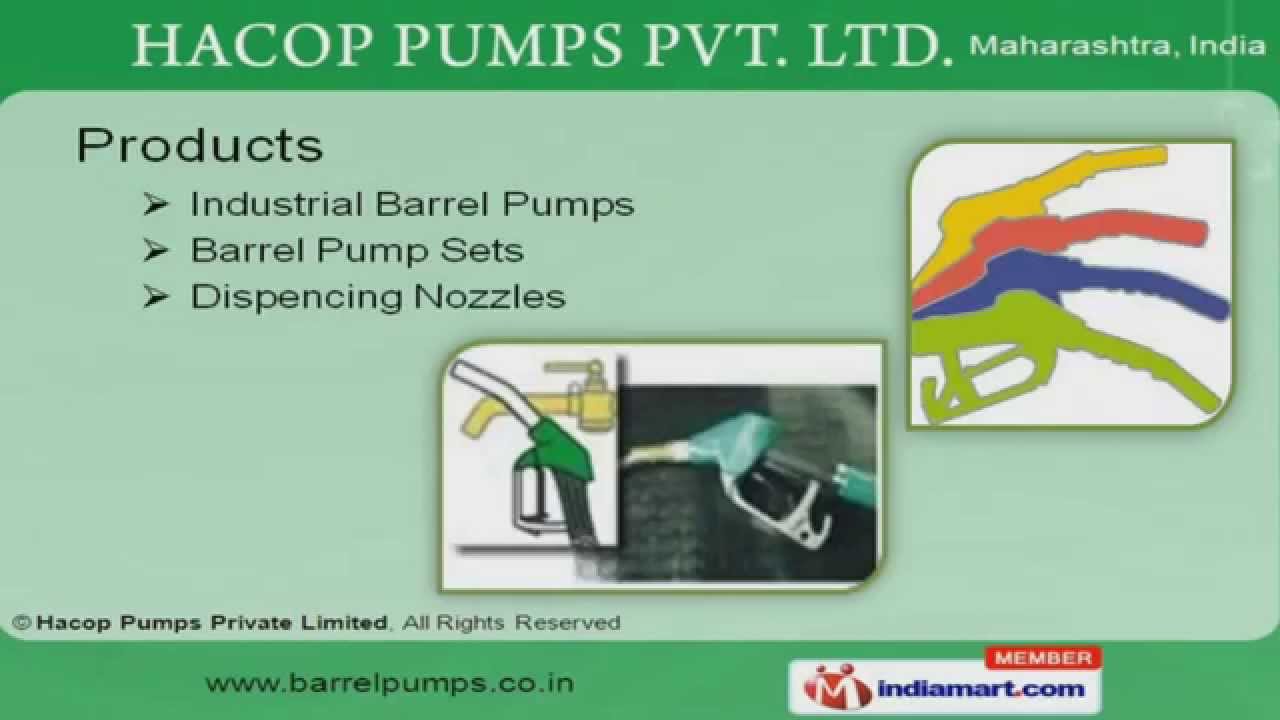 HACOP PUMPS PVT. LTD. Maharashtra, India

Products

➢ Industrial Barrel Pumps
➢ Barrel Pump Sets
➢ Dispencing Nozzles

© Hacop Pumps Private Limited, All Rights Reserved

www.barrelpumps.co.in

MEMBER
indiamart.com